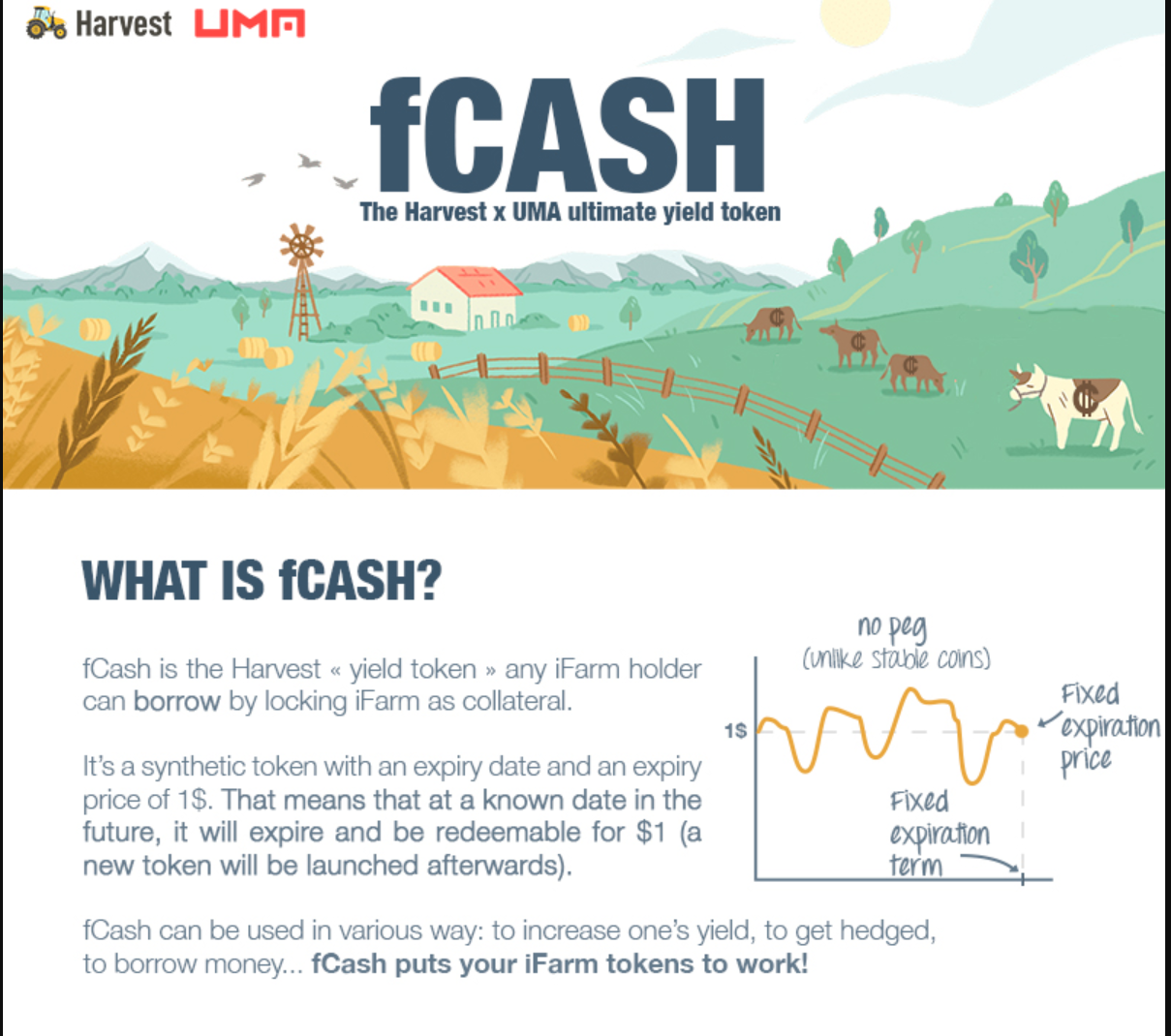 Harvest UMA

fCASH

The Harvest x UMA ultimate yield token

WHAT IS fCASH?

fCash is the Harvest « yield token » any iFarm holder can borrow by locking iFarm as collateral.

It's a synthetic token with an expiry date and an expiry price of 1$. That means that at a known date in the future, it will expire and be redeemable for $1 (a new token will be launched afterwards).

no peg
(unlike stable coins)

1$

Fixed expiration price

Fixed expiration term

fCash can be used in various way: to increase one's yield, to get hedged, to borrow money... fCash puts your iFarm tokens to work!